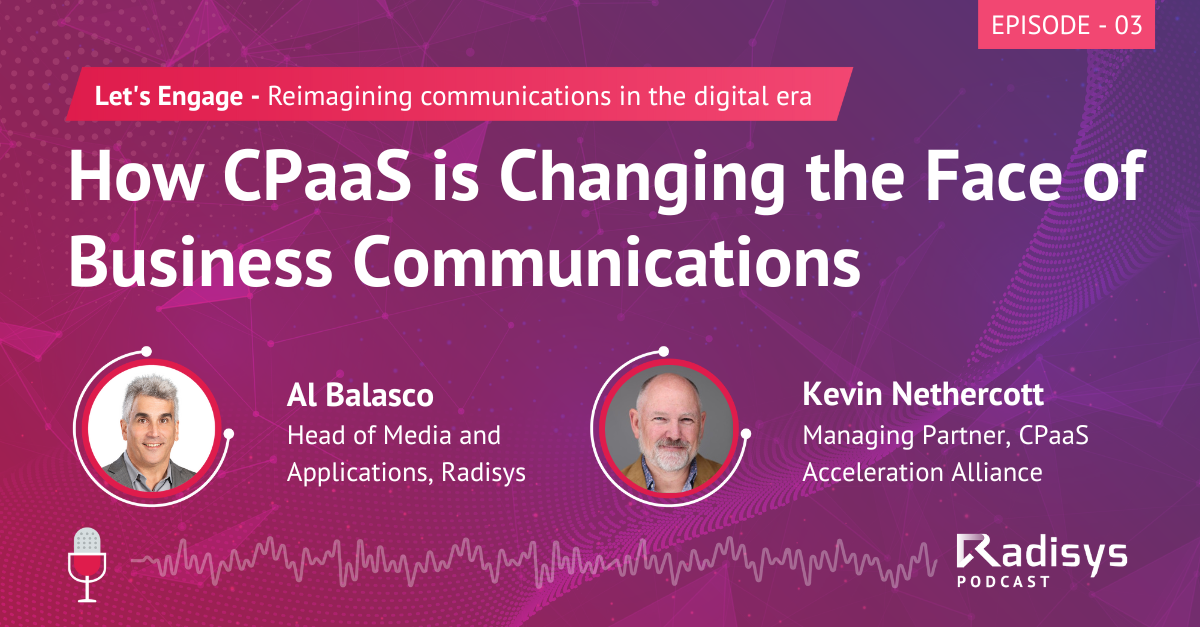 EPISODE - 03

Let's Engage - Reimagining communications in the digital era

How CPaaS is Changing the Face of Business Communications

Al Balasco
Head of Media and Applications, Radisys

Kevin Nethercott
Managing Partner, CPaaS Acceleration Alliance

Radisys
PODCAST